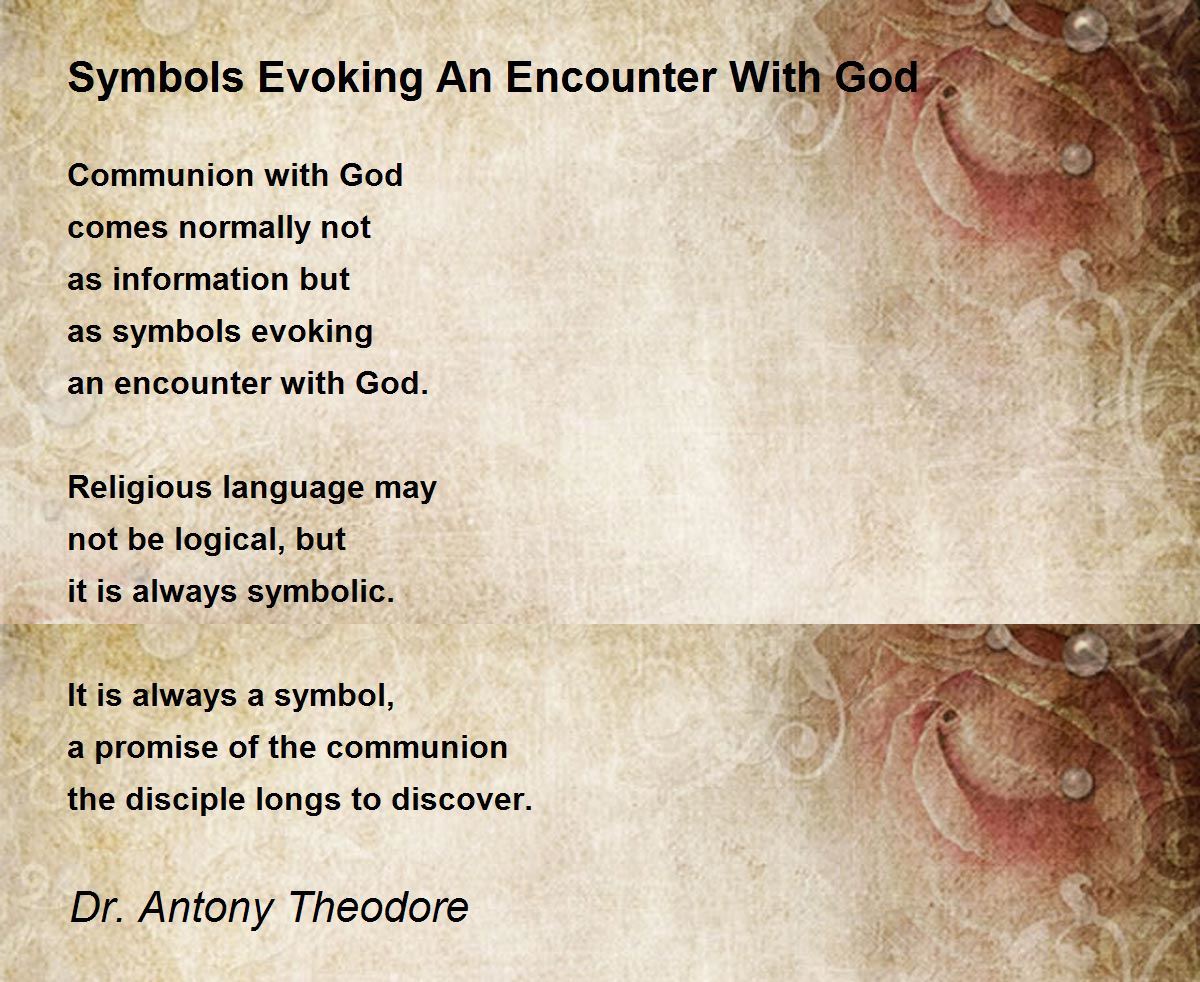 Symbols Evoking An Encounter With God

Communion with God
comes normally not
as information but
as symbols evoking
an encounter with God.

Religious language may
not be logical, but
it is always symbolic.

It is always a symbol,
a promise of the communion
the disciple longs to discover.

Dr. Antony Theodore